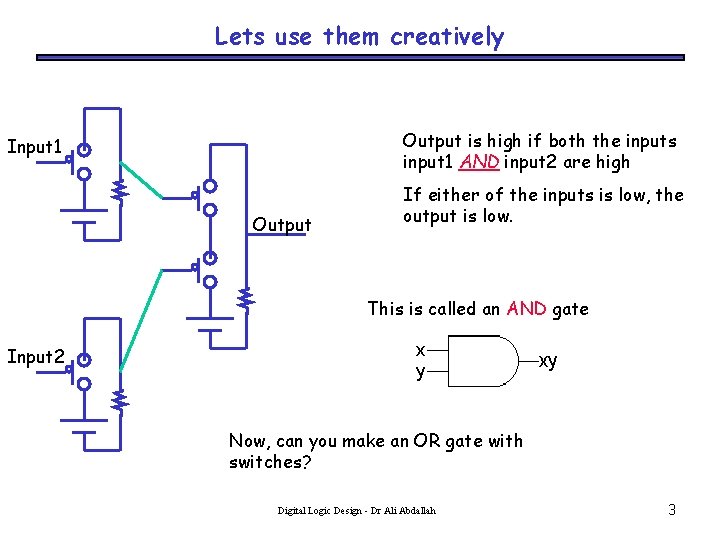 Lets use them creatively

Input1

Input2

Output

Output is high if both the inputs input1 AND input2 are high

If either of the inputs is low, the output is low.

This is called an AND gate

x
y
xy

Now, can you make an OR gate with switches?

Digital Logic Design - Dr Ali Abdallah

3